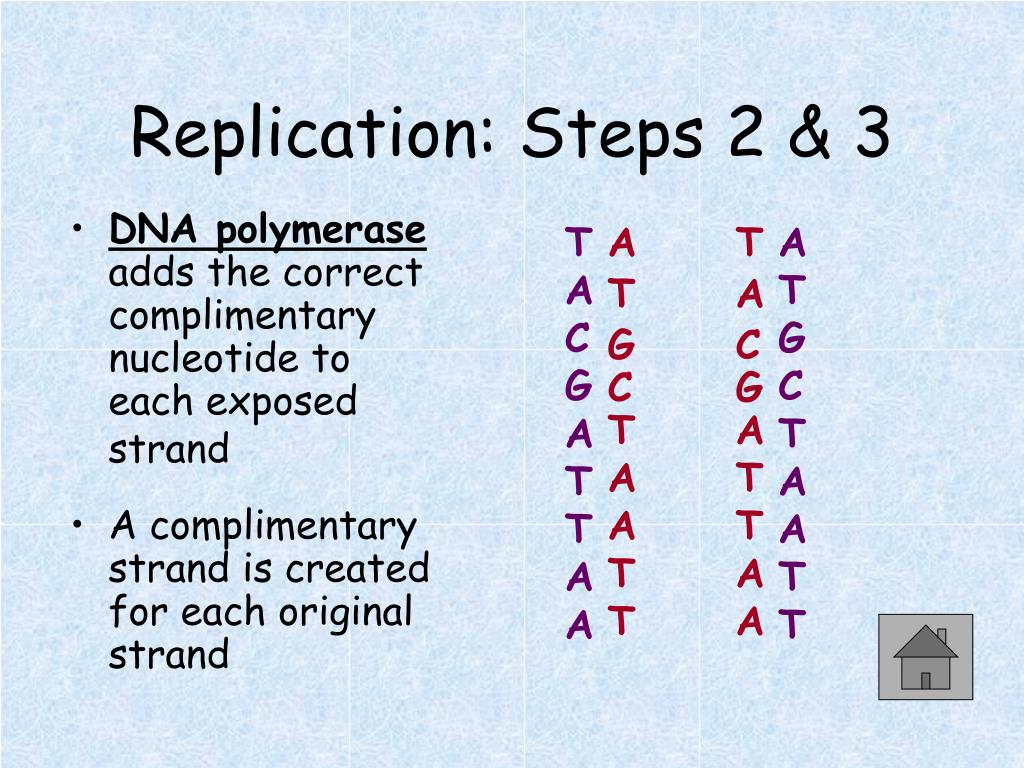 Replication: Steps 2 & 3

• DNA polymerase adds the correct complimentary nucleotide to each exposed strand

• A complimentary strand is created for each original strand

T A
A T
C G
G C
A T
T A
T A
A T
A T

T A
A T
C G
G C
A T
T A
T A
A T
A T